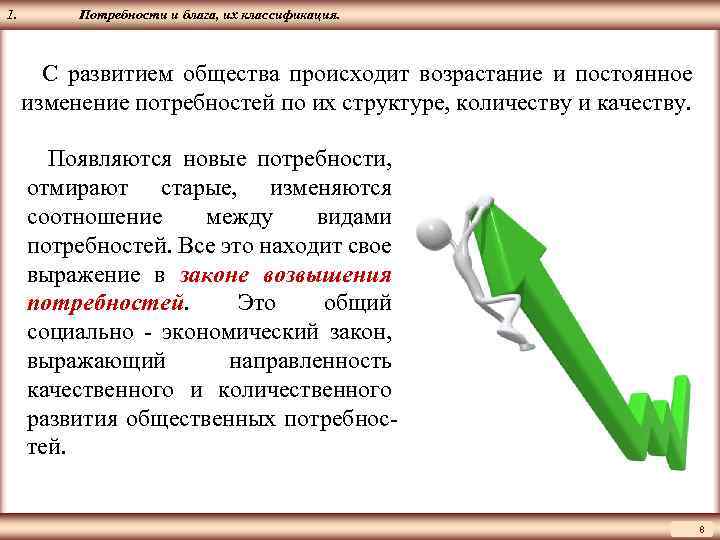 1. Потребности и блага, их классификация.

С развитием общества происходит возрастание и постоянное изменение потребностей по их структуре, количеству и качеству.

Появляются новые потребности, отмирают старые, изменяются соотношение между видами потребностей. Все это находит свое выражение в законе возвышения потребностей. Это общий социально - экономический закон, выражающий направленность качественного и количественного развития общественных потребностей.

8